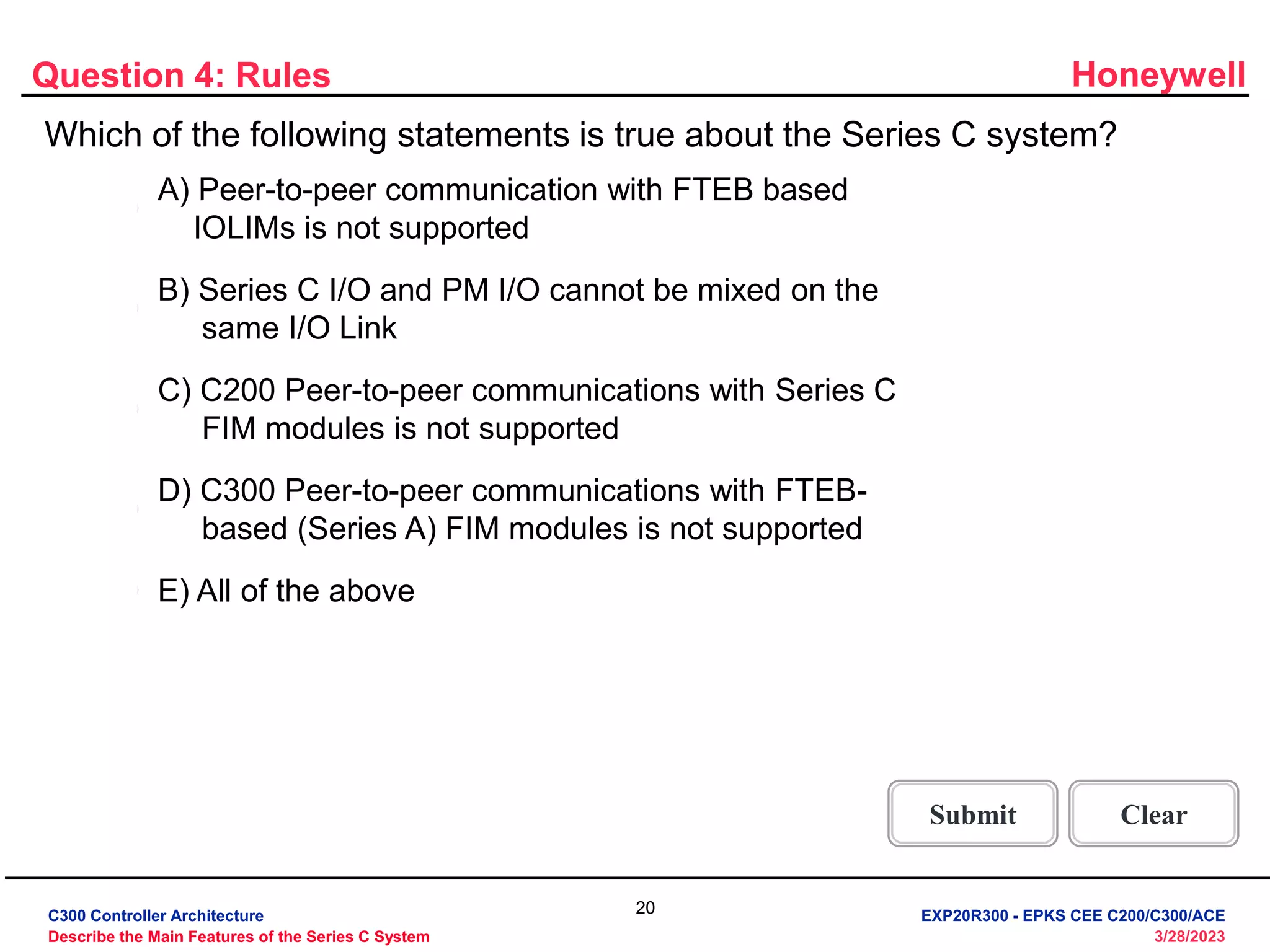 Question 4: Rules

Honeywell

Which of the following statements is true about the Series C system?

A) Peer-to-peer communication with FTEB based IOLIMs is not supported

B) Series C I/O and PM I/O cannot be mixed on the same I/O Link

C) C200 Peer-to-peer communications with Series C FIM modules is not supported

D) C300 Peer-to-peer communications with FTEB-based (Series A) FIM modules is not supported

E) All of the above

Submit

Clear

C300 Controller Architecture
Describe the Main Features of the Series C System

20

EXP20R300 - EPKS CEE C200/C300/ACE
3/28/2023